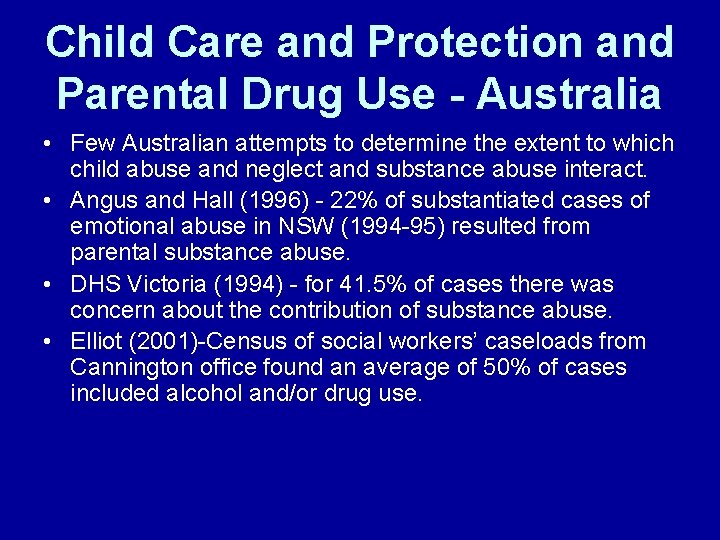 Child Care and Protection and Parental Drug Use - Australia

• Few Australian attempts to determine the extent to which child abuse and neglect and substance abuse interact.

• Angus and Hall (1996) - 22% of substantiated cases of emotional abuse in NSW (1994-95) resulted from parental substance abuse.

• DHS Victoria (1994) - for 41.5% of cases there was concern about the contribution of substance abuse.

• Elliot (2001)-Census of social workers' caseloads from Cannington office found an average of 50% of cases included alcohol and/or drug use.